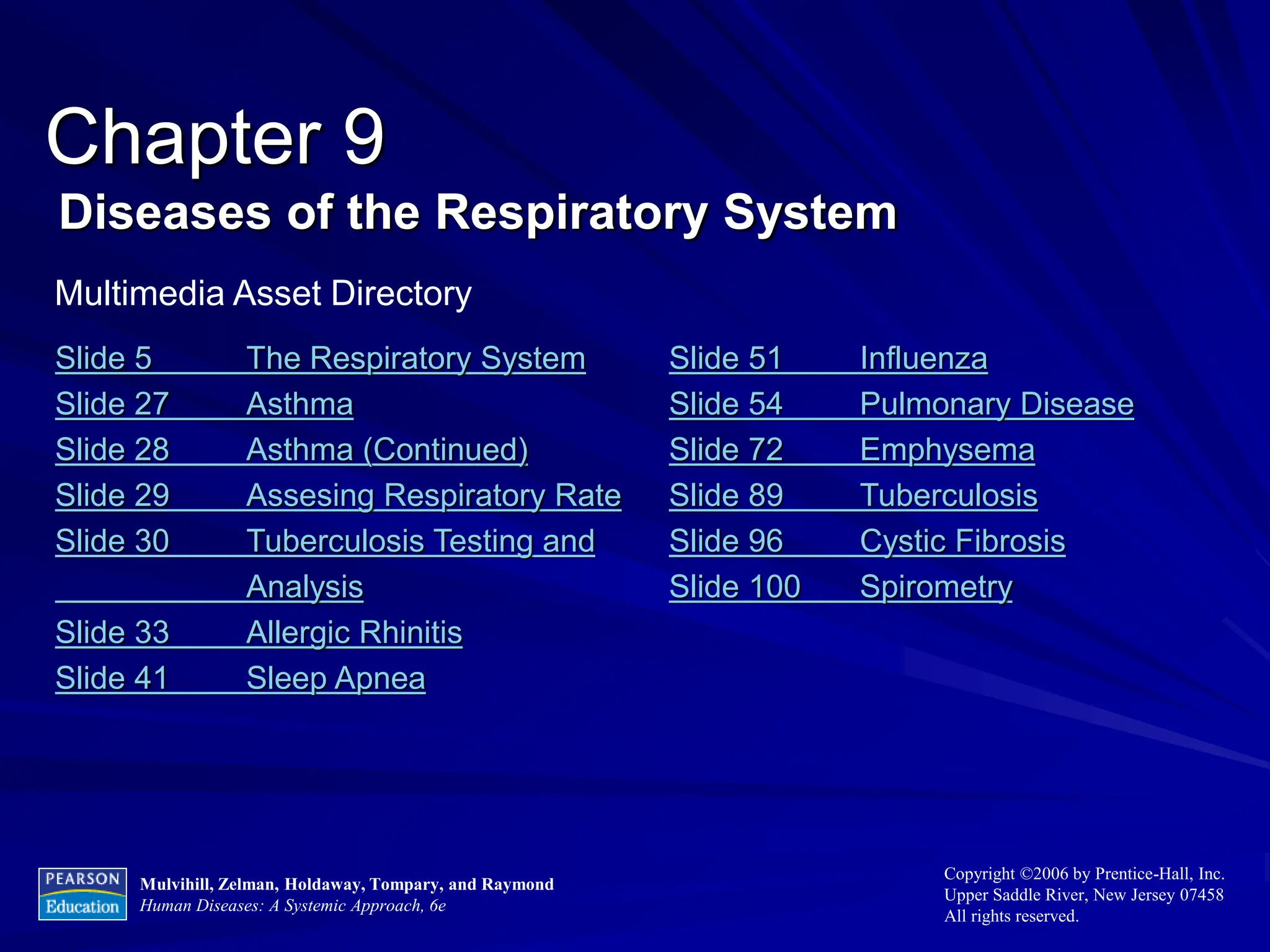 Chapter 9
Diseases of the Respiratory System

Multimedia Asset Directory

Slide 5 The Respiratory System
Slide 27 Asthma
Slide 28 Asthma (Continued)
Slide 29 Assesing Respiratory Rate
Slide 30 Tuberculosis Testing and Analysis
Slide 33 Allergic Rhinitis
Slide 41 Sleep Apnea

Slide 51 Influenza
Slide 54 Pulmonary Disease
Slide 72 Emphysema
Slide 89 Tuberculosis
Slide 96 Cystic Fibrosis
Slide 100 Spirometry

PEARSON Education

Mulvihill, Zelman, Holdaway, Tompary, and Raymond
Human Diseases: A Systemic Approach, 6e

Copyright ©2006 by Prentice-Hall, Inc.
Upper Saddle River, New Jersey 07458
All rights reserved.